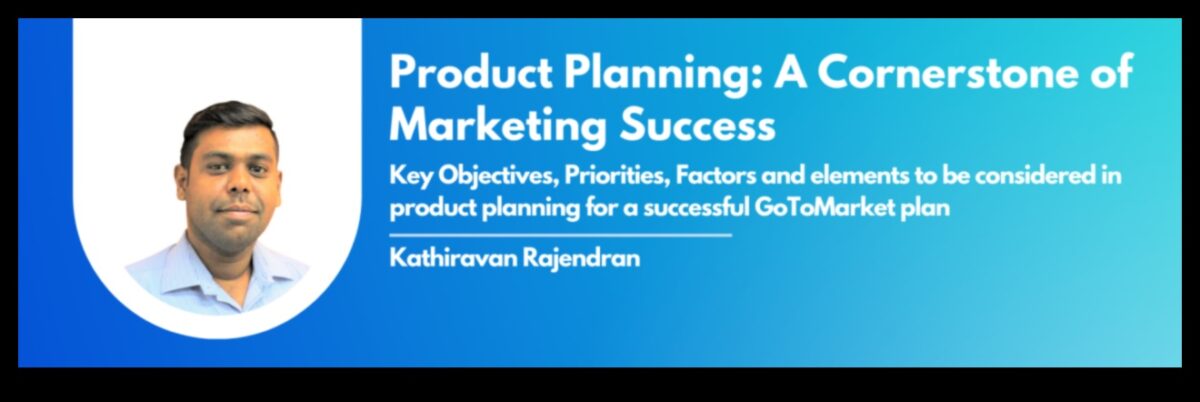 Product Planning: A Cornerstone of Marketing Success

Key Objectives, Priorities, Factors and elements to be considered in product planning for a successful GoToMarket plan

Kathiravan Rajendran